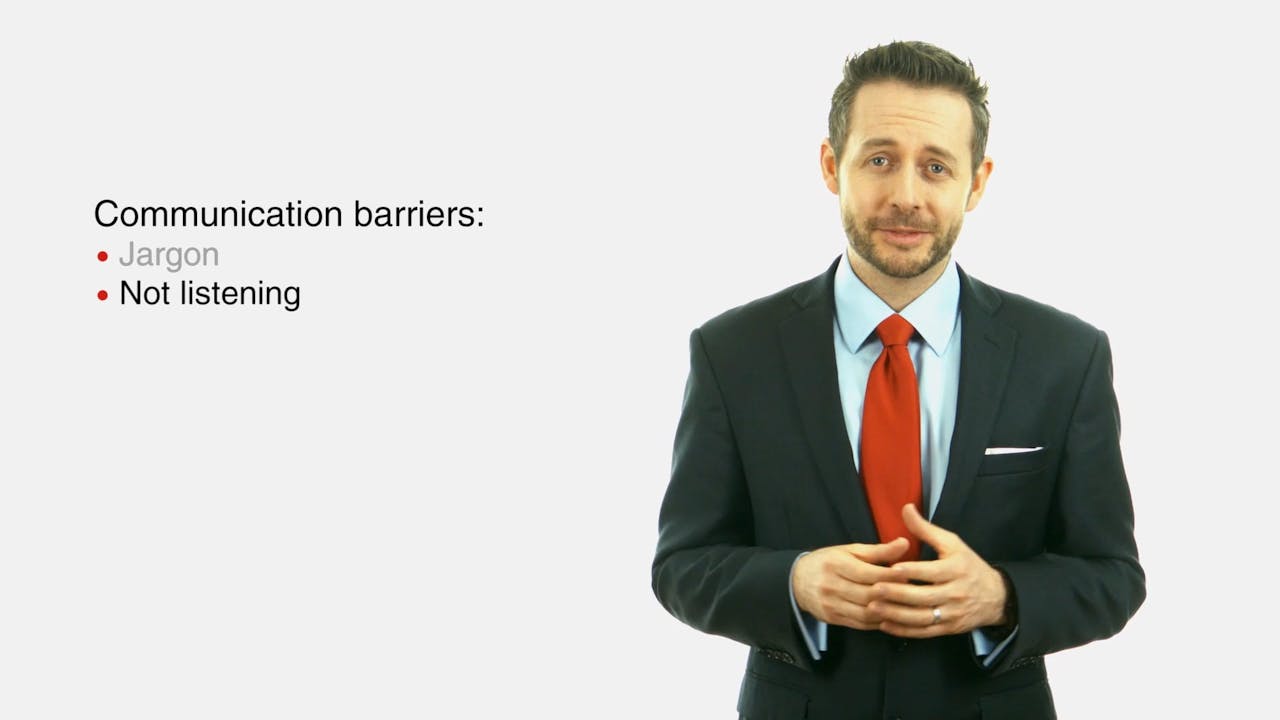 Communication barriers:
• Jargon
• Not listening